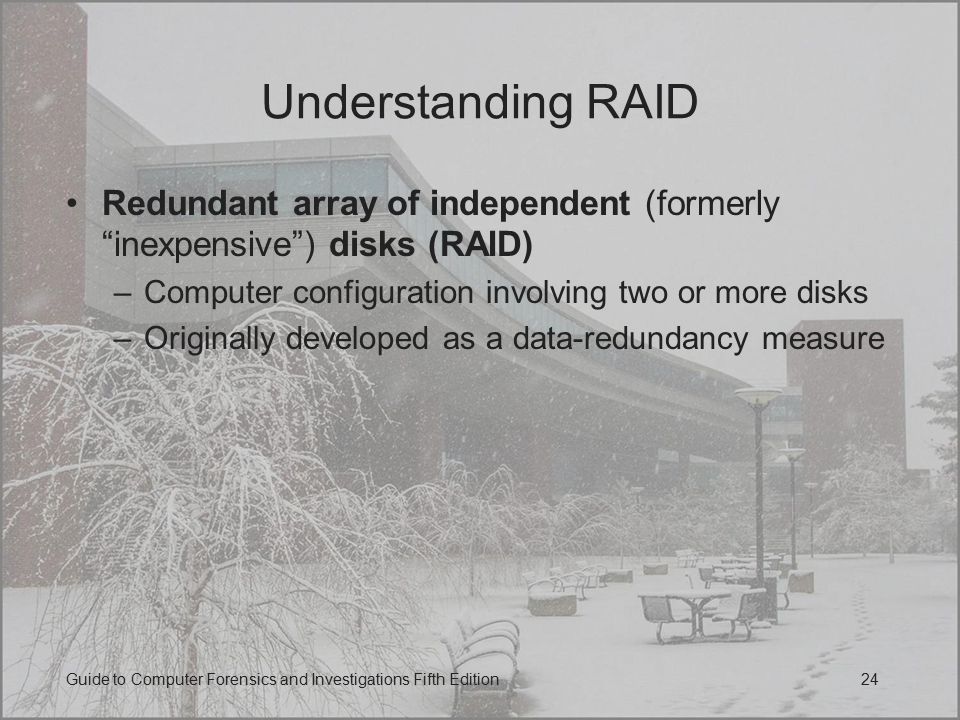 Understanding RAID

• Redundant array of independent (formerly “inexpensive”) disks (RAID)
– Computer configuration involving two or more disks
– Originally developed as a data-redundancy measure

Guide to Computer Forensics and Investigations Fifth Edition

24